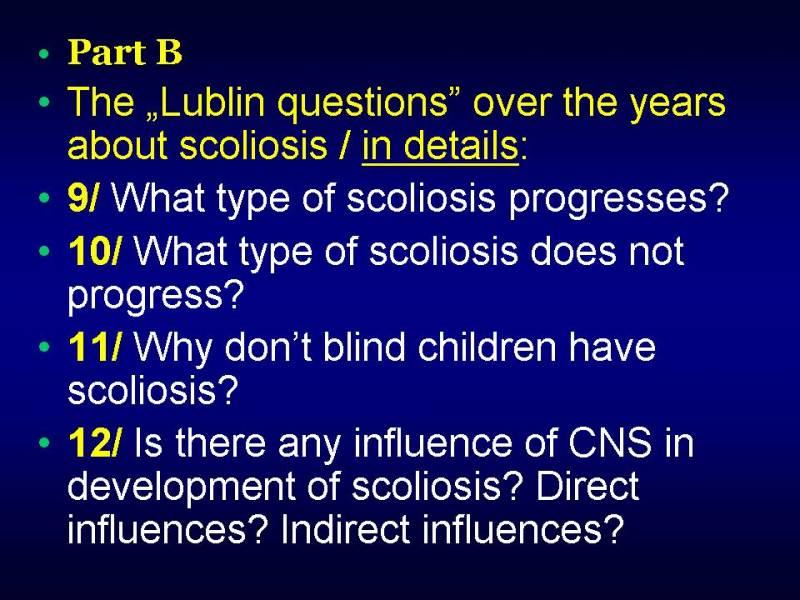 • Part B
• The „Lublin questions” over the years about scoliosis / in details:
• 9/ What type of scoliosis progresses?
• 10/ What type of scoliosis does not progress?
• 11/ Why don’t blind children have scoliosis?
• 12/ Is there any influence of CNS in development of scoliosis? Direct influences? Indirect influences?